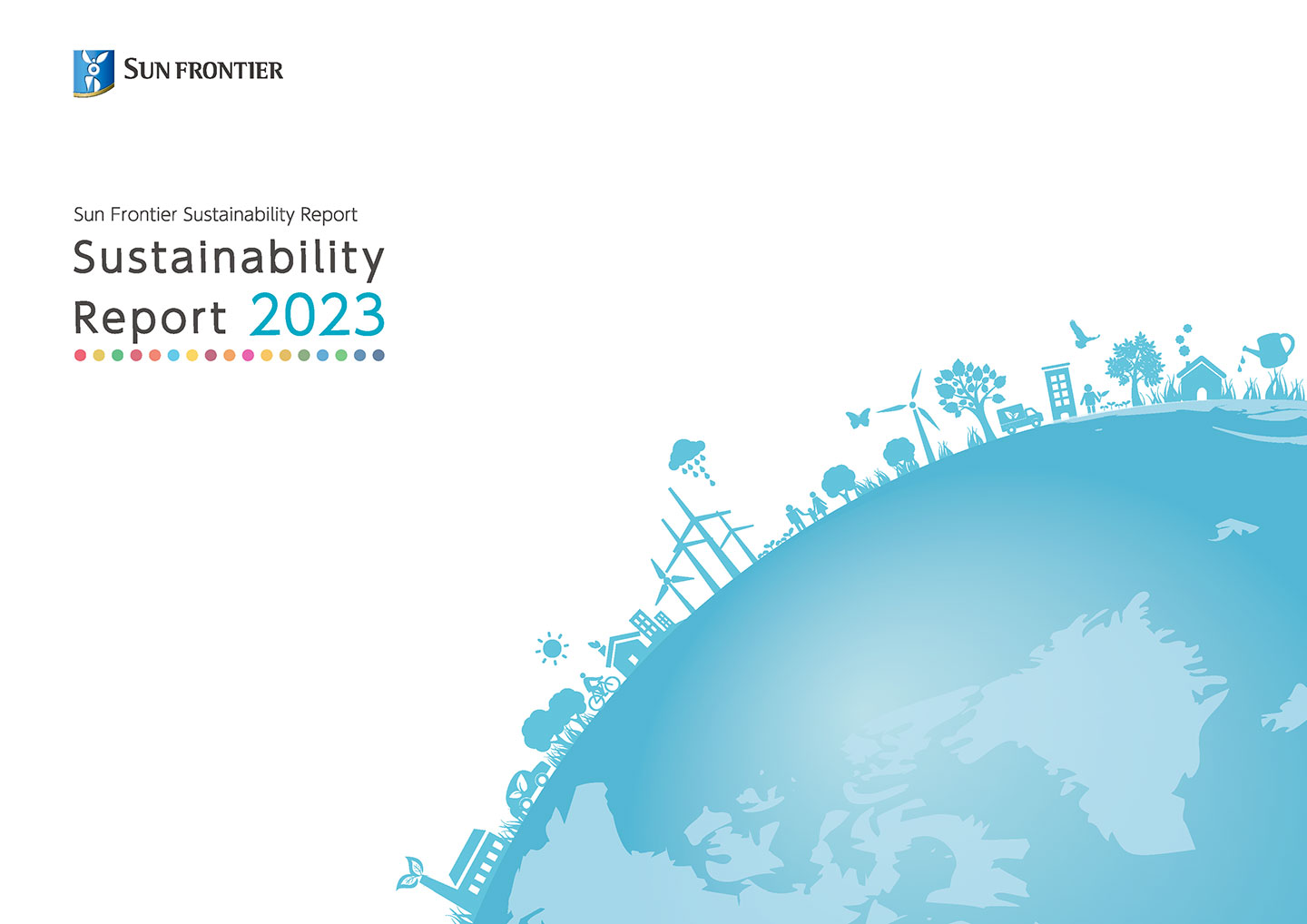 SUN FRONTIER

Sun Frontier Sustainability Report

Sustainability Report 2023